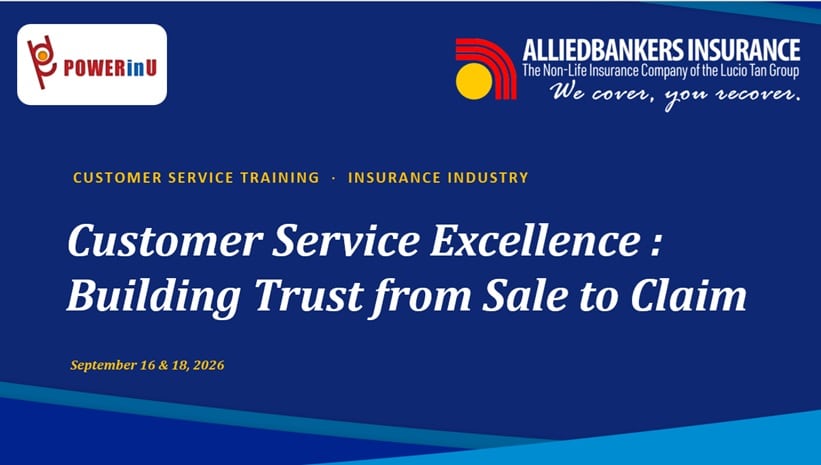 POWERinU

ALLIEDBANKERS INSURANCE
The Non-Life Insurance Company of the Lucio Tan Group
We cover, you recover.

CUSTOMER SERVICE TRAINING · INSURANCE INDUSTRY

Customer Service Excellence : Building Trust from Sale to Claim

September 16 & 18, 2026